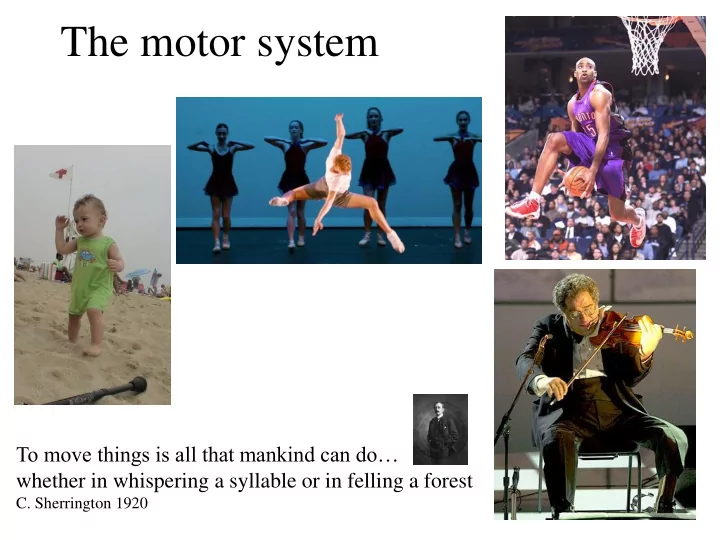 The motor system

To move things is all that mankind can do… whether in whispering a syllable or in felling a forest
C. Sherrington 1920